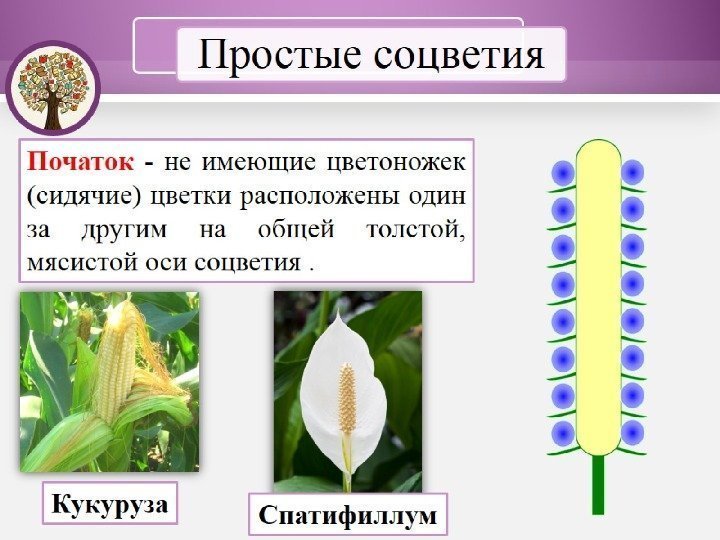 Простые соцветия

Початок - не имеющие цветоножек (сидячие) цветки расположены один за другим на общей толстой, мясистой оси соцветия .

Кукуруза

Спатифиллум